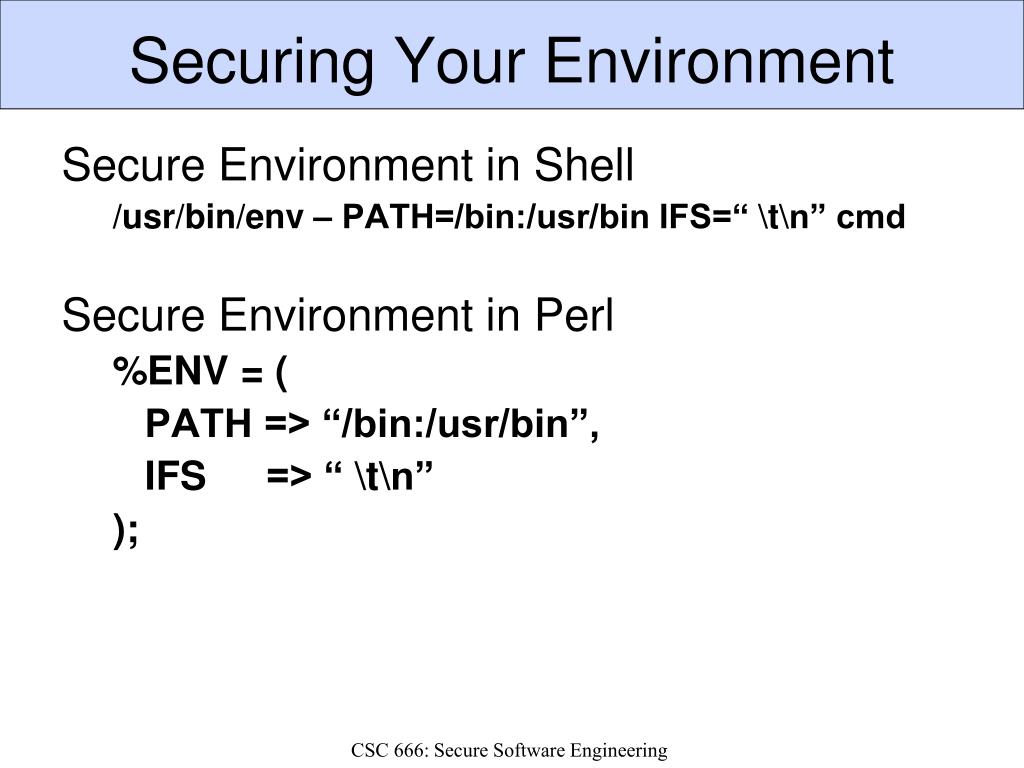 Securing Your Environment

Secure Environment in Shell
/usr/bin/env – PATH=/bin:/usr/bin IFS=“ \t\n” cmd

Secure Environment in Perl
%ENV = (
PATH => “/bin:/usr/bin”,
IFS => “ \t\n”
);

CSC 666: Secure Software Engineering